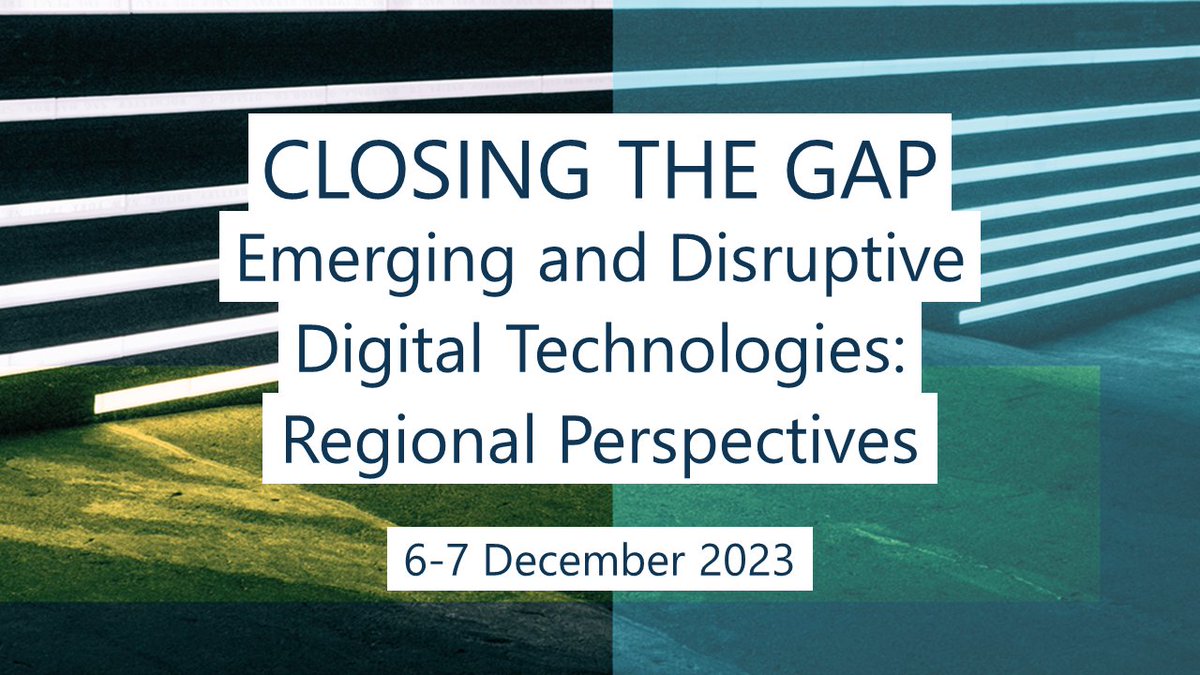 CLOSING THE GAP
Emerging and Disruptive Digital Technologies: Regional Perspectives

6-7 December 2023